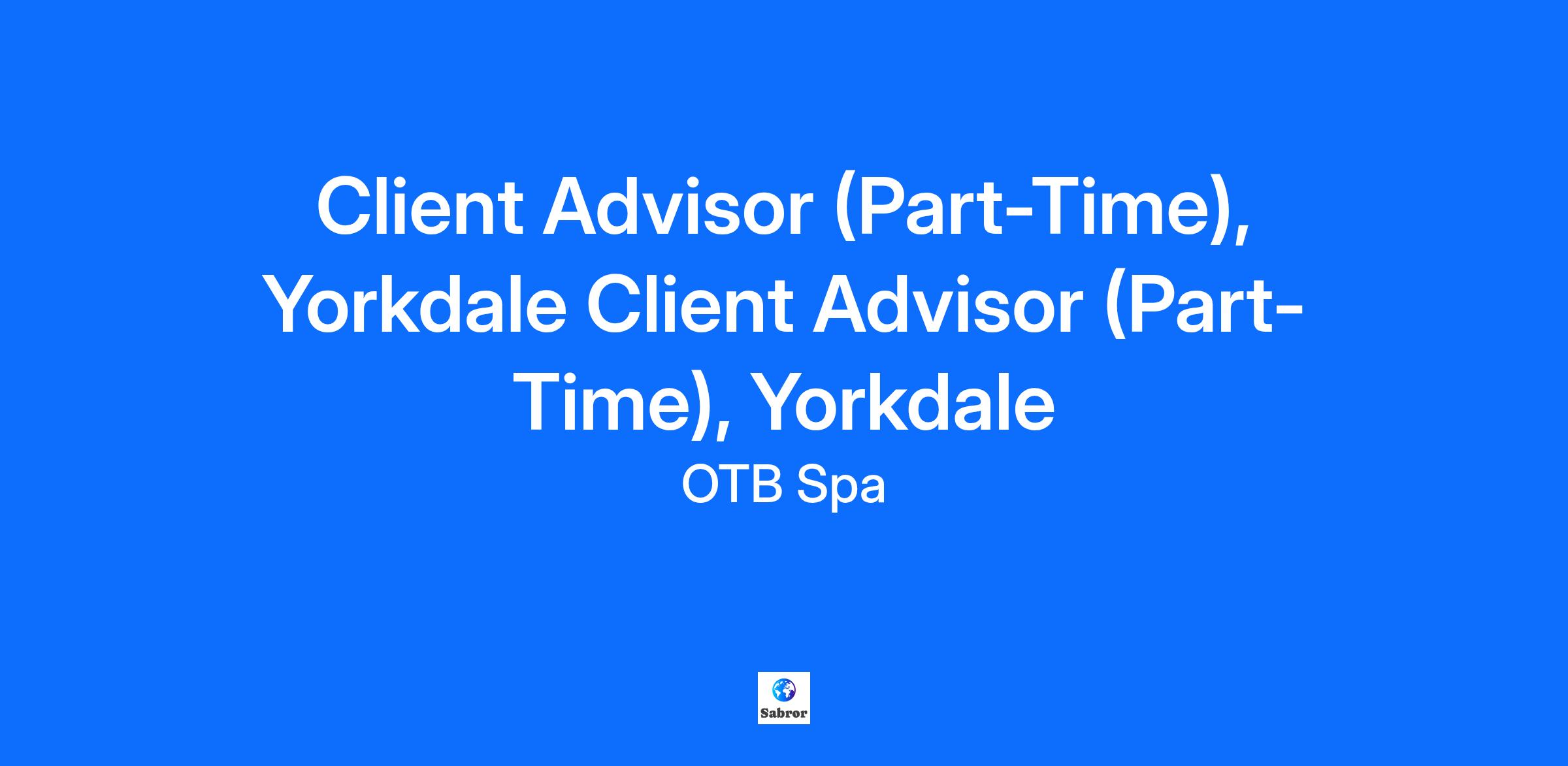 Client Advisor (Part-Time), Yorkdale Client Advisor (Part-Time), Yorkdale

OTB Spa

Sabror